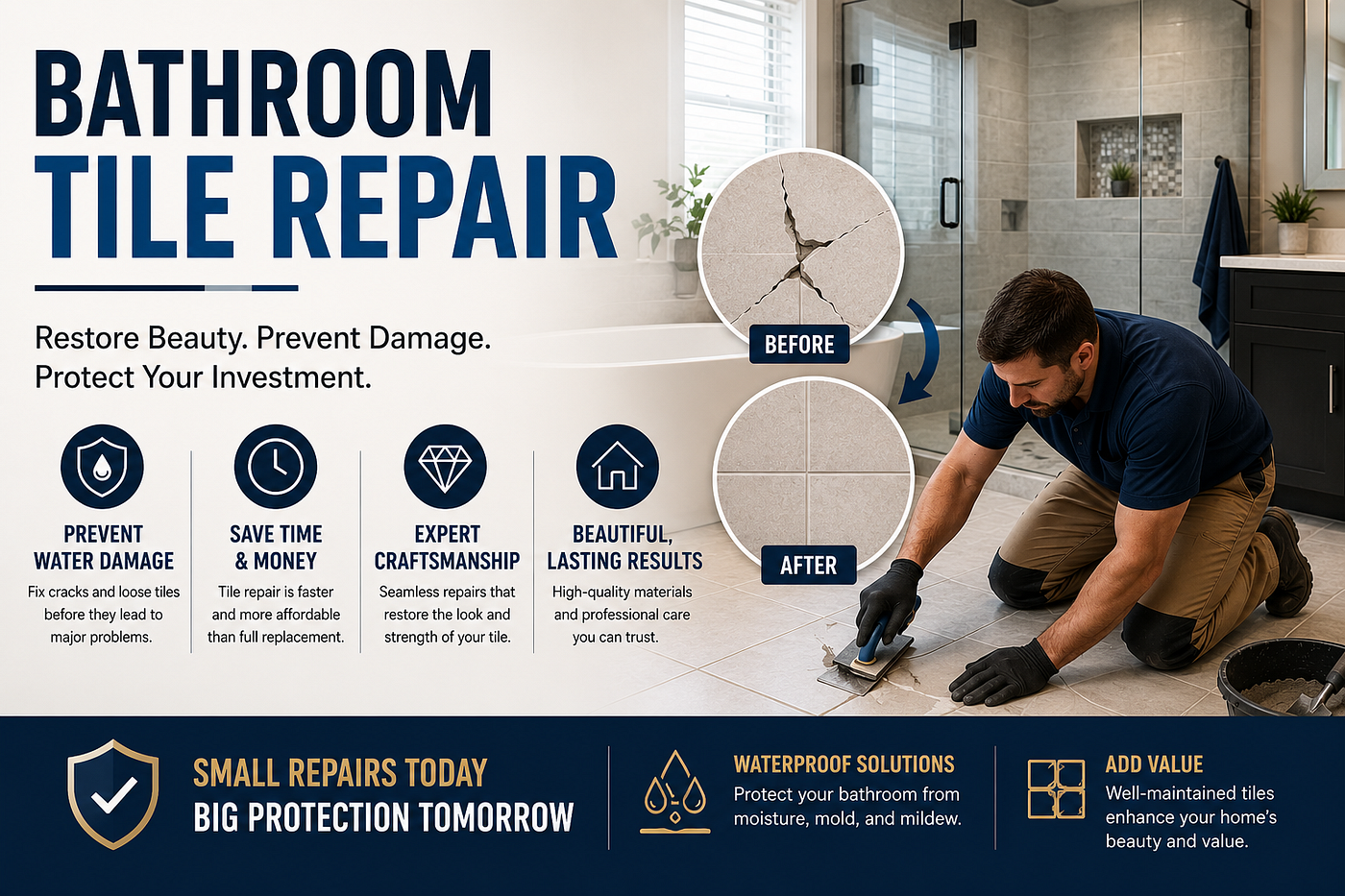 BATHROOM TILE REPAIR

Restore Beauty. Prevent Damage. Protect Your Investment.

PREVENT WATER DAMAGE
Fix cracks and loose tiles before they lead to major problems.

SAVE TIME & MONEY
Tile repair is faster and more affordable than full replacement.

EXPERT CRAFTSMANSHIP
Seamless repairs that restore the look and strength of your tile.

BEAUTIFUL, LASTING RESULTS
High-quality materials and professional care you can trust.

BEFORE

AFTER

SMALL REPAIRS TODAY
BIG PROTECTION TOMORROW

WATERPROOF SOLUTIONS
Protect your bathroom from moisture, mold, and mildew.

ADD VALUE
Well-maintained tiles enhance your home's beauty and value.